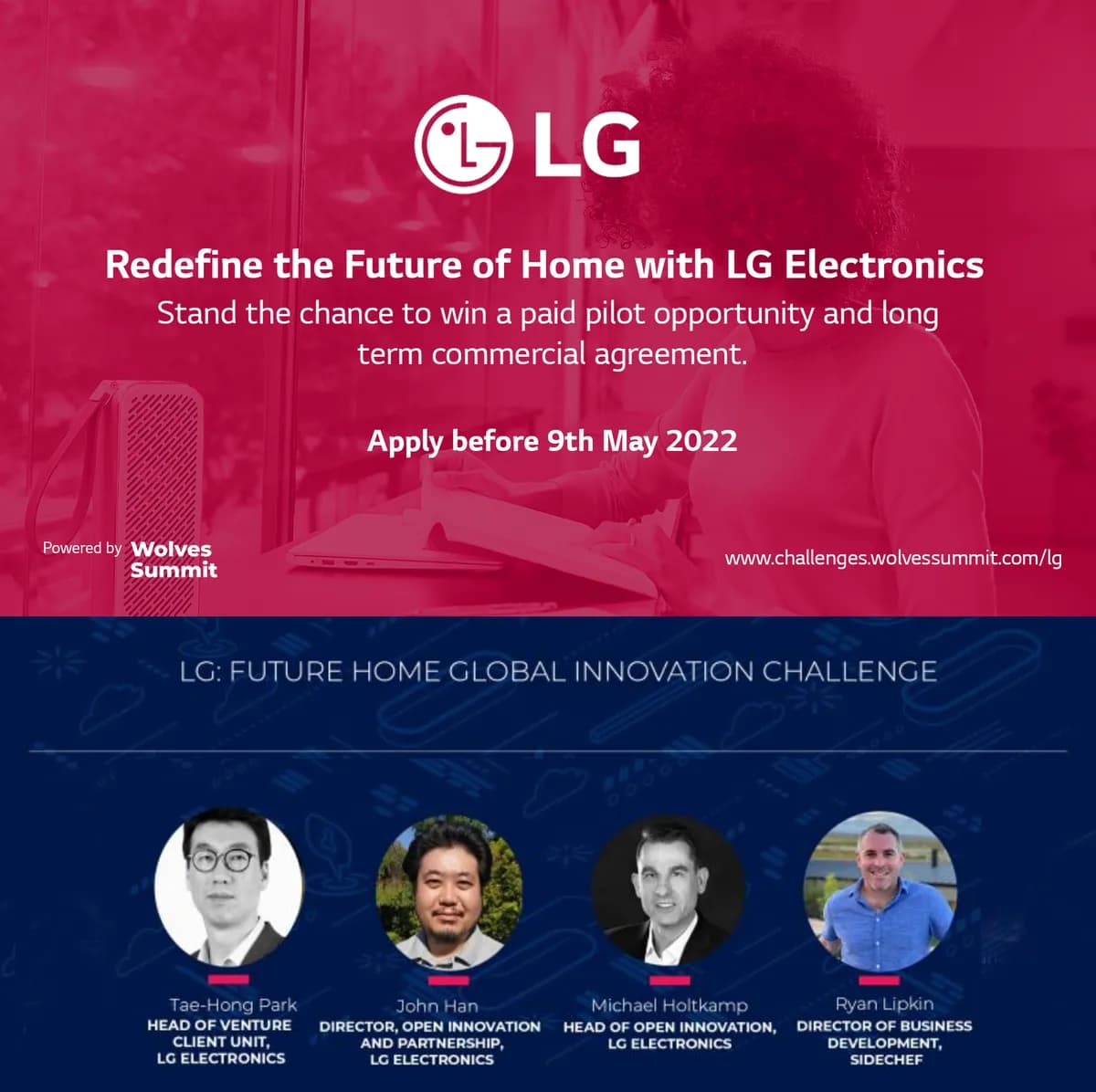 LG

Redefine the Future of Home with LG Electronics

Stand the chance to win a paid pilot opportunity and long term commercial agreement.

Apply before 9th May 2022

Powered by Wolves Summit

www.challenges.wolvessummit.com/lg

LG: FUTURE HOME GLOBAL INNOVATION CHALLENGE

Tae-Hong Park
HEAD OF VENTURE CLIENT UNIT, LG ELECTRONICS

John Han
DIRECTOR, OPEN INNOVATION AND PARTNERSHIP, LG ELECTRONICS

Michael Holtkamp
HEAD OF OPEN INNOVATION, LG ELECTRONICS

Ryan Lipkin
DIRECTOR OF BUSINESS DEVELOPMENT, SIDECHEF